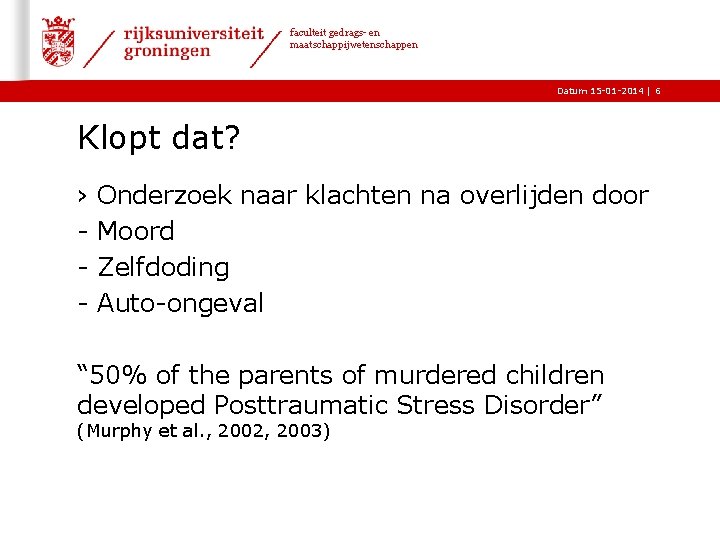 rijksuniversiteit groningen

faculteit gedrags- en maatschappijwetenschappen

Datum 15-01-2014 | 6

Klopt dat?

› Onderzoek naar klachten na overlijden door
- Moord
- Zelfdoding
- Auto-ongeval

“50% of the parents of murdered children developed Posttraumatic Stress Disorder”
(Murphy et al., 2002, 2003)